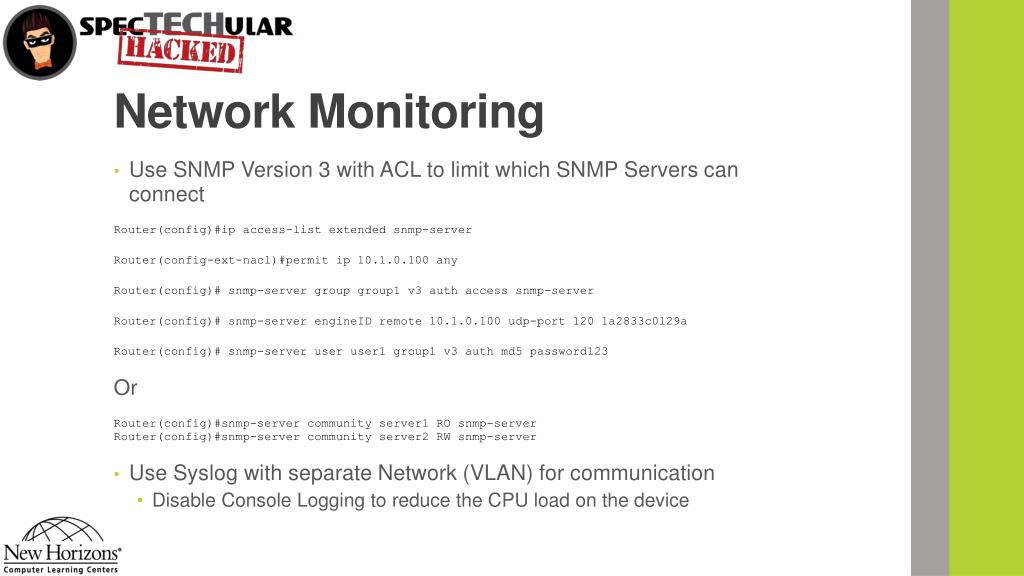 SPECTECHULAR
HACKED

Network Monitoring

• Use SNMP Version 3 with ACL to limit which SNMP Servers can connect

Router(config)#ip access-list extended snmp-server

Router(config-ext-nacl)#permit ip 10.1.0.100 any

Router(config)# snmp-server group group1 v3 auth access snmp-server

Router(config)# snmp-server engineID remote 10.1.0.100 udp-port 120 1a2833c0129a

Router(config)# snmp-server user user1 group1 v3 auth md5 password123

Or

Router(config)#snmp-server community server1 RO snmp-server
Router(config)#snmp-server community server2 RW snmp-server

• Use Syslog with separate Network (VLAN) for communication
 • Disable Console Logging to reduce the CPU load on the device

New Horizons®
Computer Learning Centers